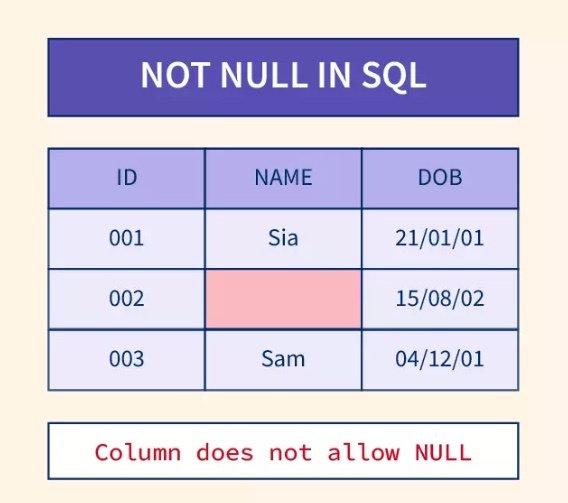 NOT NULL IN SQL

| ID | NAME | DOB |
|---|---|---|
| 001 | Sia | 21/01/01 |
| 002 | | 15/08/02 |
| 003 | Sam | 04/12/01 |

Column does not allow NULL